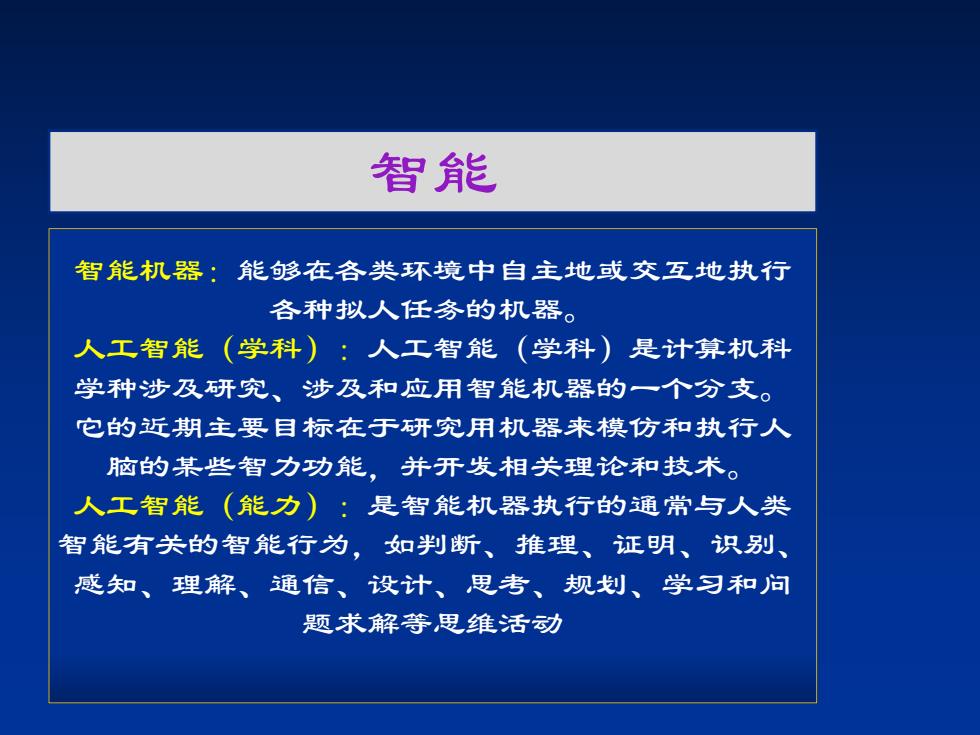 智能

智能机器：能够在各类环境中自主地或交互地执行各种拟人任务的机器。

人工智能（学科）：人工智能（学科）是计算机科学种涉及研究、涉及和应用智能机器的一个分支。它的近期主要目标在于研究用机器来模仿和执行人脑的某些智力功能，并开发相关理论和技术。

人工智能（能力）：是智能机器执行的通常与人类智能有关的智能行为，如判断、推理、证明、识别、感知、理解、通信、设计、思考、规划、学习和问题求解等思维活动